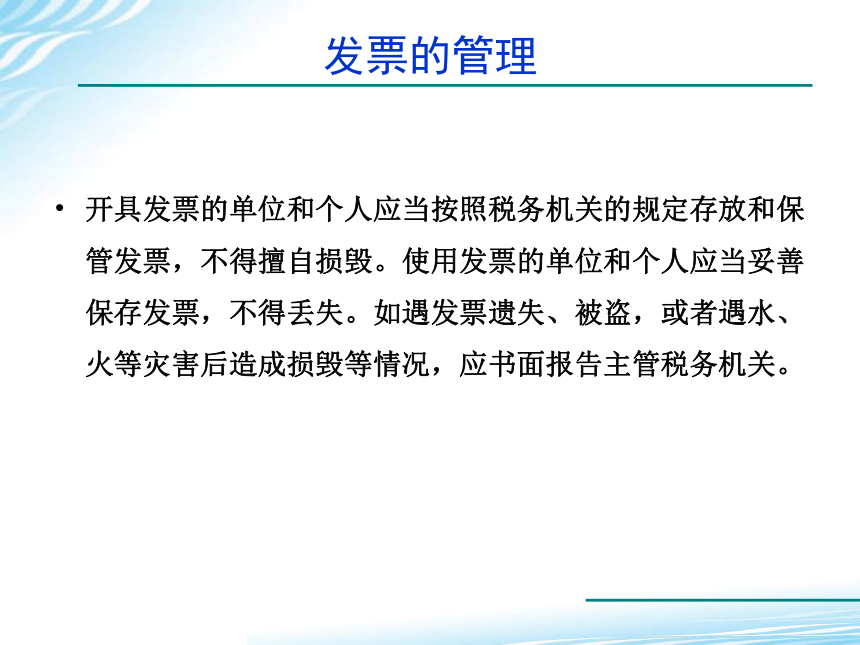 发票的管理

• 开具发票的单位和个人应当按照税务机关的规定存放和保管发票，不得擅自损毁。使用发票的单位和个人应当妥善保存发票，不得丢失。如遇发票遗失、被盗，或者遇水、火等灾害后造成损毁等情况，应书面报告主管税务机关。